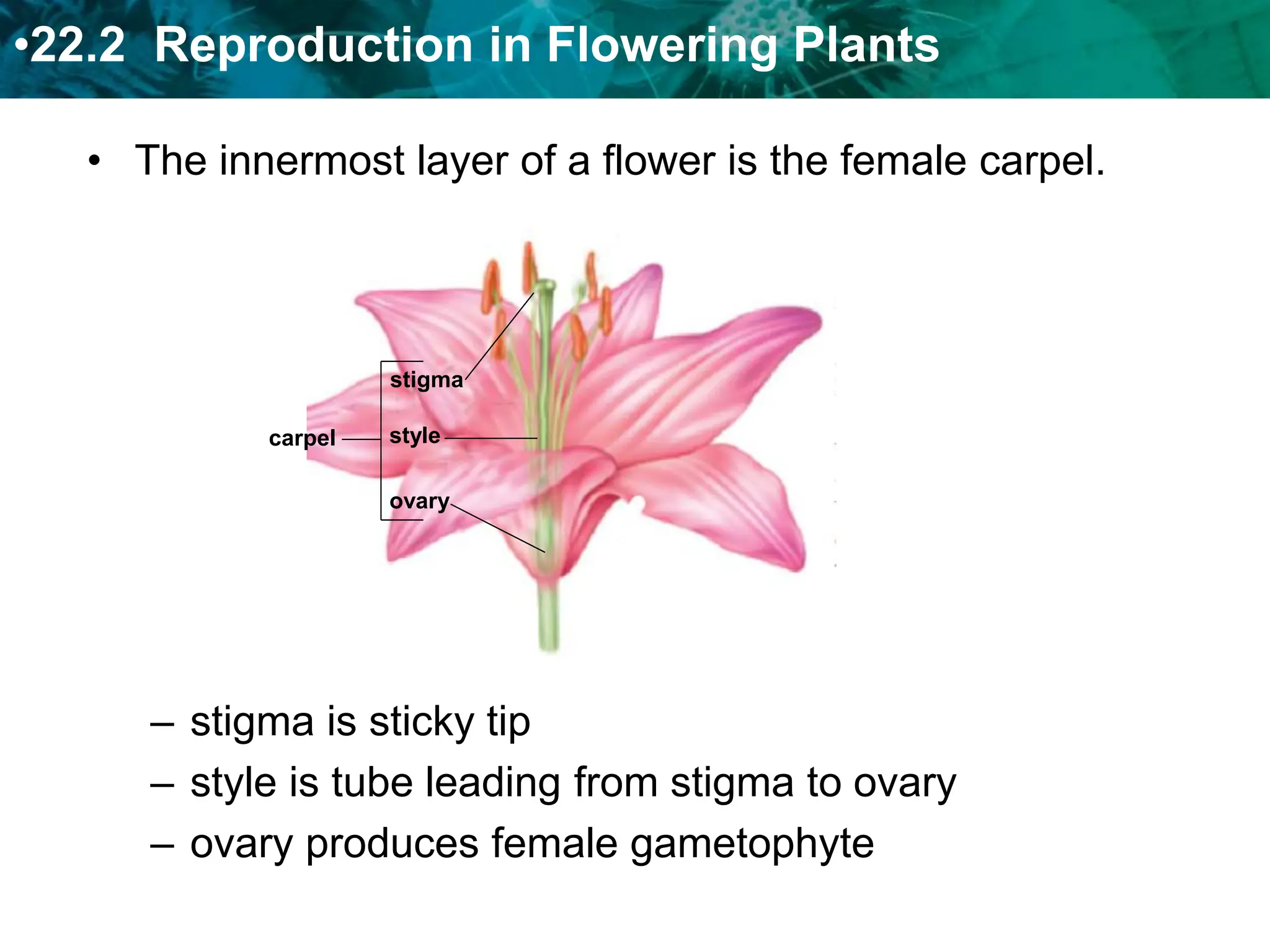 •22.2 Reproduction in Flowering Plants

• The innermost layer of a flower is the female carpel.

carpel
stigma
style
ovary

– stigma is sticky tip
– style is tube leading from stigma to ovary
– ovary produces female gametophyte